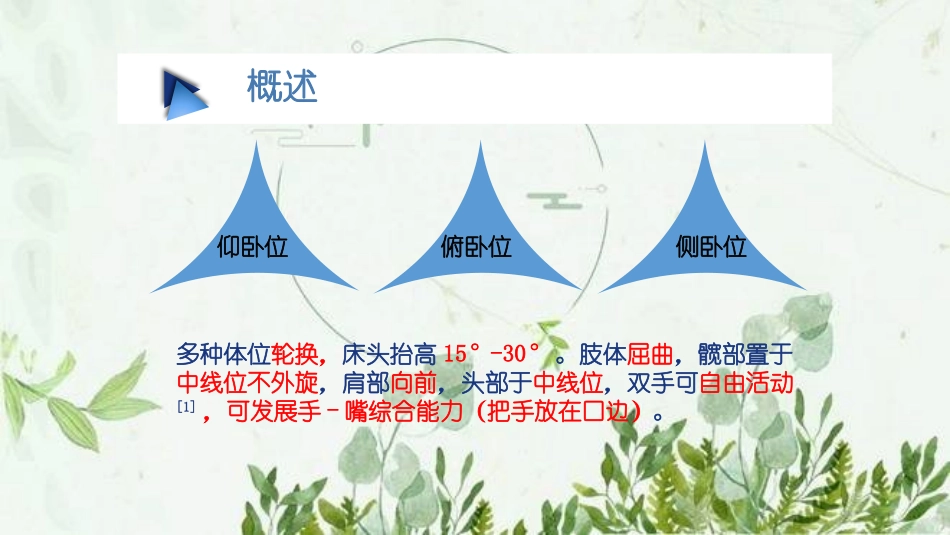 概述

仰卧位

俯卧位

侧卧位

多种体位轮换，床头抬高 15°-30°。肢体屈曲，髋部置于中线位不外旋，肩部向前，头部于中线位，双手可自由活动[1]，可发展手－嘴综合能力（把手放在口边）。